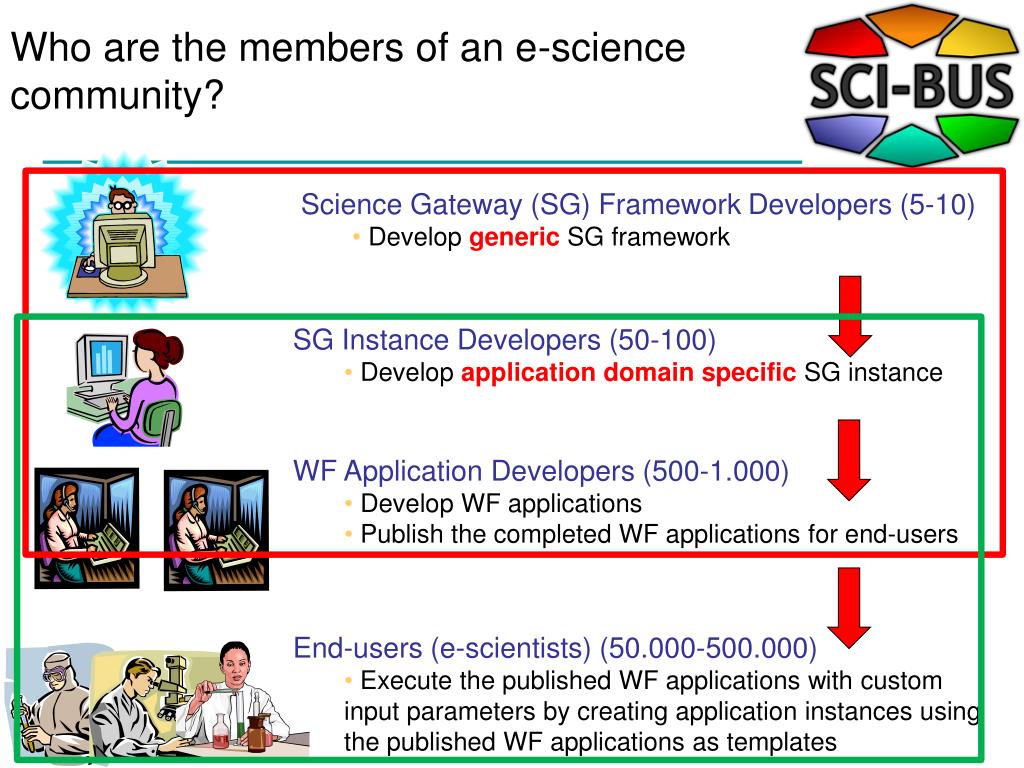 Who are the members of an e-science community?

SCI-BUS

Science Gateway (SG) Framework Developers (5-10)
• Develop generic SG framework

SG Instance Developers (50-100)
• Develop application domain specific SG instance

WF Application Developers (500-1.000)
• Develop WF applications
• Publish the completed WF applications for end-users

End-users (e-scientists) (50.000-500.000)
• Execute the published WF applications with custom input parameters by creating application instances using the published WF applications as templates